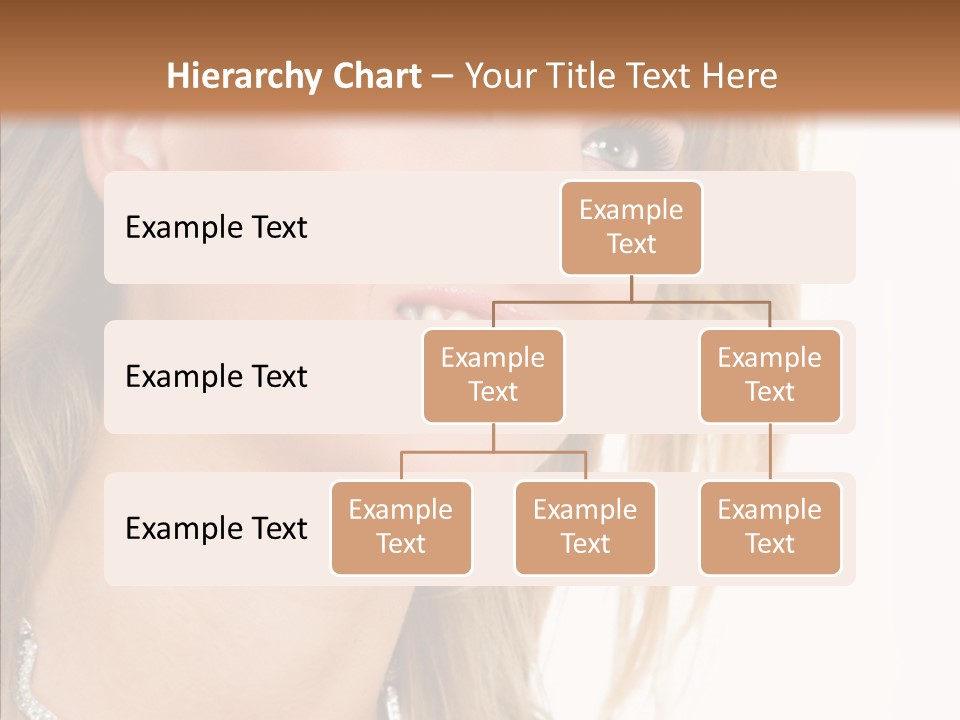 Hierarchy Chart – Your Title Text Here

Example Text

Example Text

Example Text

Example Text

Example Text

Example Text

Example Text

Example Text

Example Text